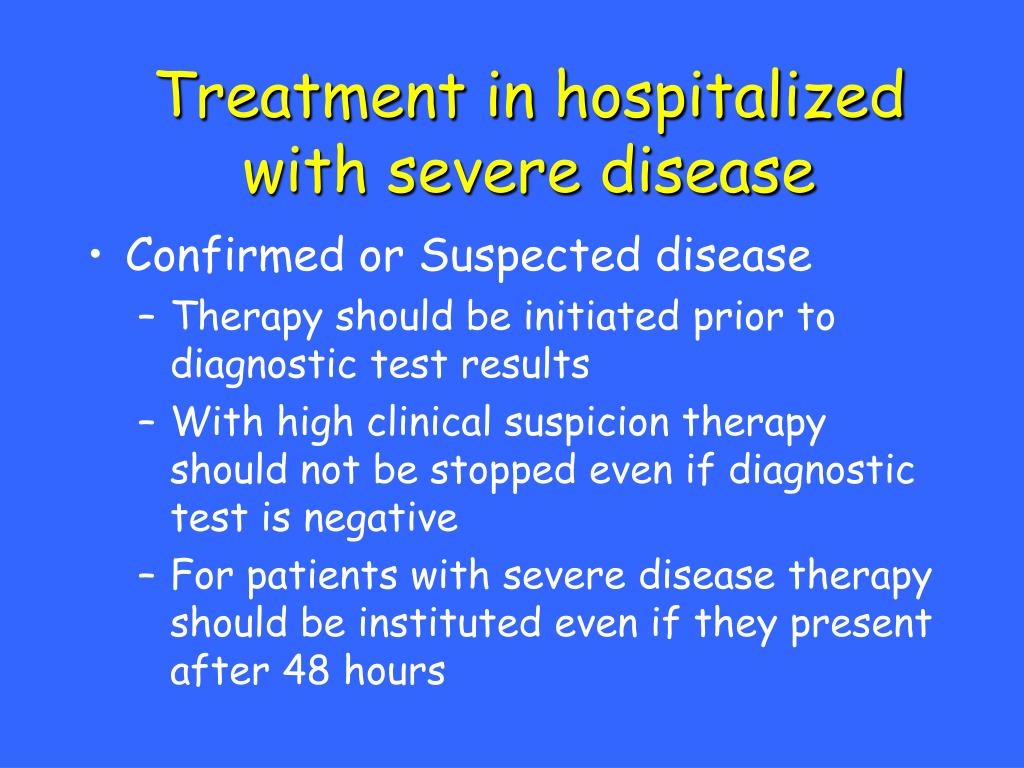 Treatment in hospitalized with severe disease

• Confirmed or Suspected disease
– Therapy should be initiated prior to diagnostic test results
– With high clinical suspicion therapy should not be stopped even if diagnostic test is negative
– For patients with severe disease therapy should be instituted even if they present after 48 hours